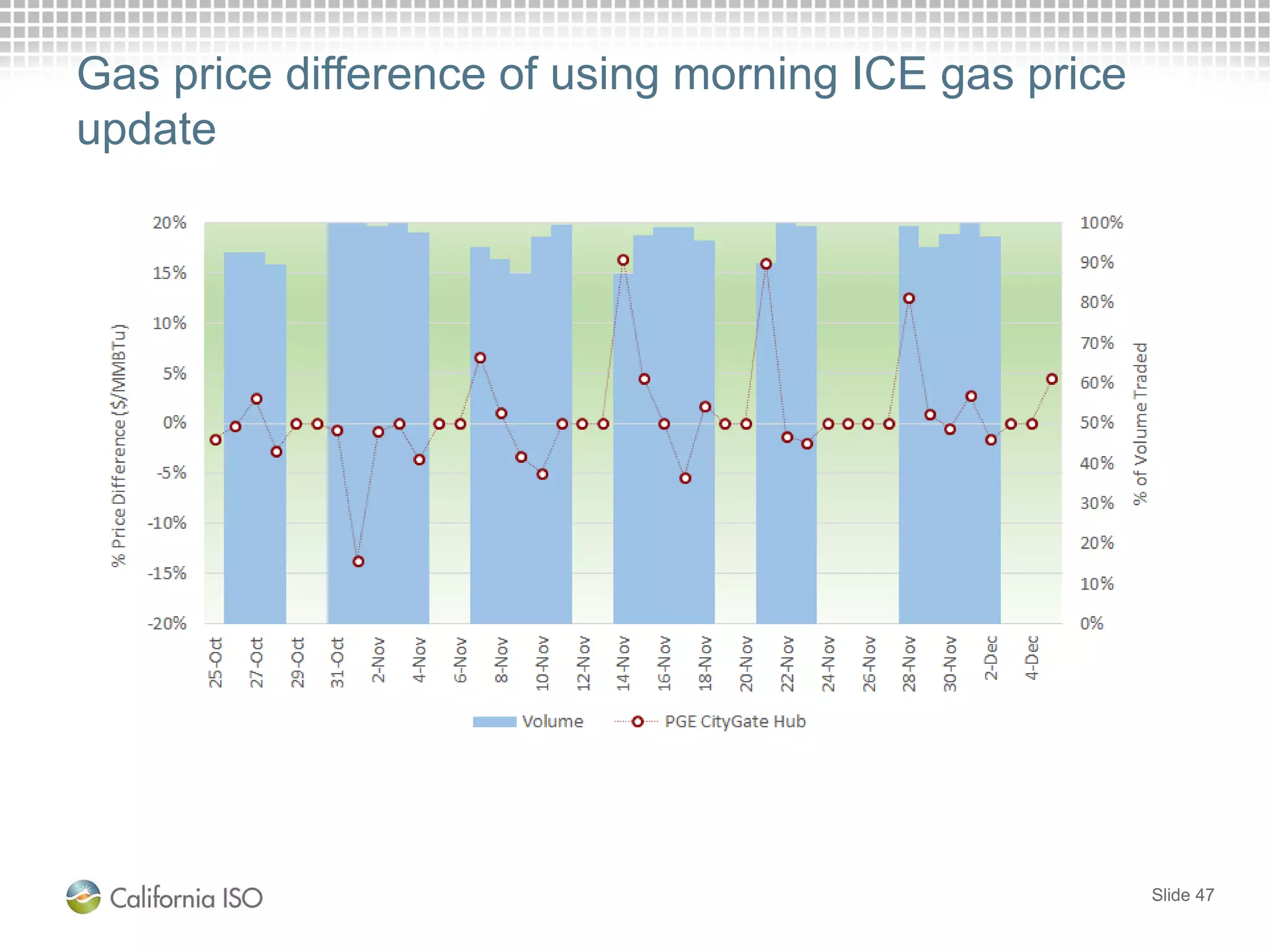 Gas price difference of using morning ICE gas price update

% Price Difference ($/MMBTu)

20%
15%
10%
5%
0%
-5%
-10%
-15%
-20%

100%
90%
80%
70%
60%
50%
40%
30%
20%
10%
0%

% of Volume Traded

25-Oct
27-Oct
29-Oct
31-Oct
2-Nov
4-Nov
6-Nov
8-Nov
10-Nov
12-Nov
14-Nov
16-Nov
18-Nov
20-Nov
22-Nov
24-Nov
26-Nov
28-Nov
30-Nov
2-Dec
4-Dec

Volume
PGE CityGate Hub

California ISO

Slide 47